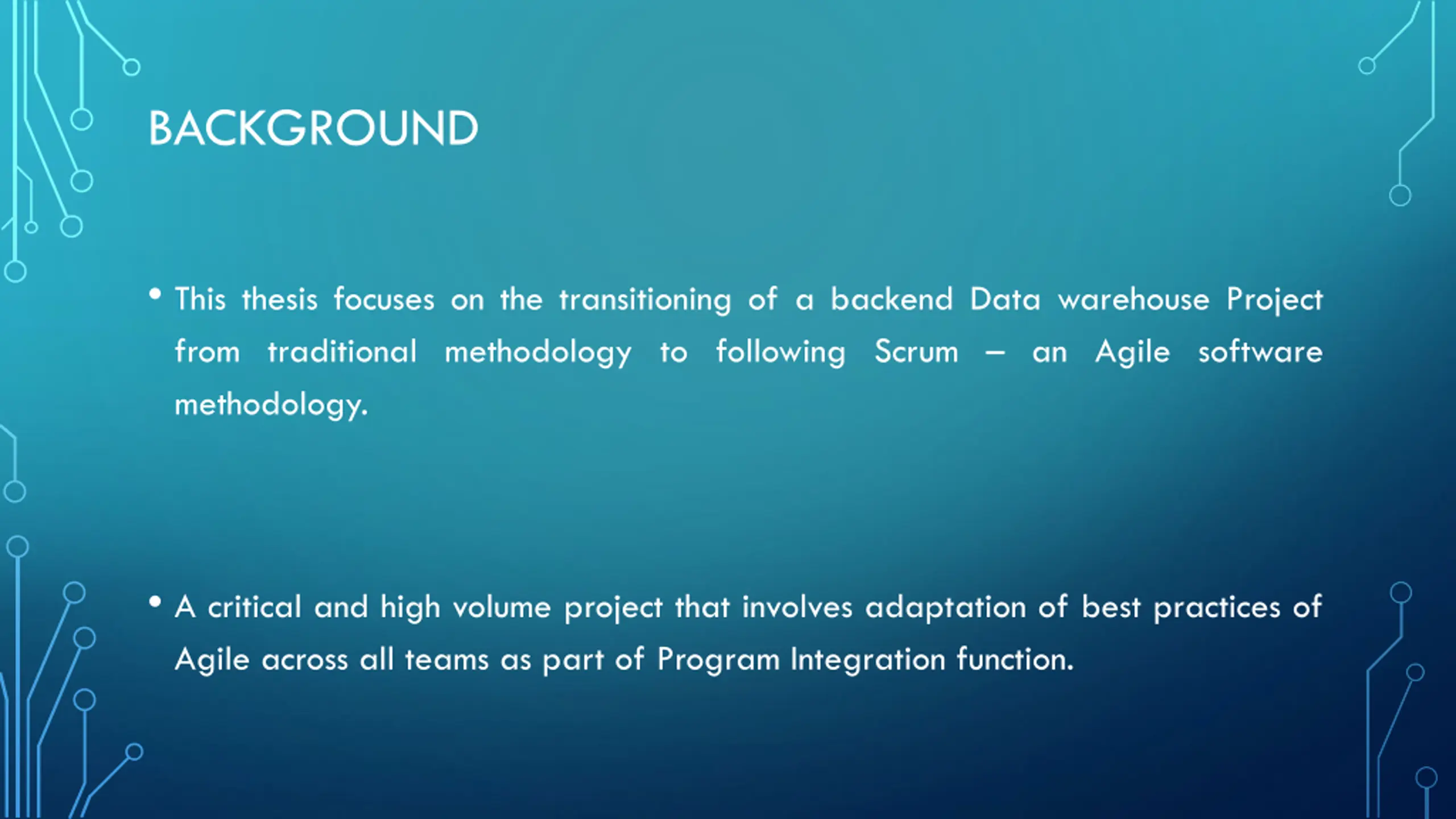 BACKGROUND

• This thesis focuses on the transitioning of a backend Data warehouse Project from traditional methodology to following Scrum – an Agile software methodology.

• A critical and high volume project that involves adaptation of best practices of Agile across all teams as part of Program Integration function.